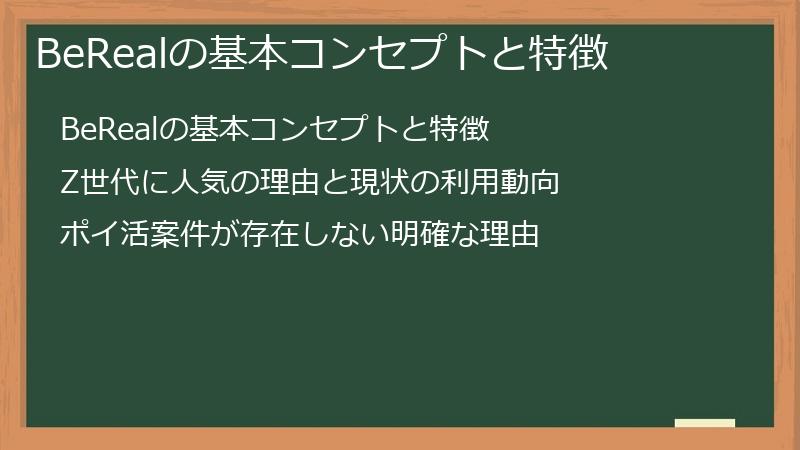 BeRealの基本コンセプトと特徴

BeRealの基本コンセプトと特徴

Z世代に人気の理由と現状の利用動向

ポイ活案件が存在しない明確な理由